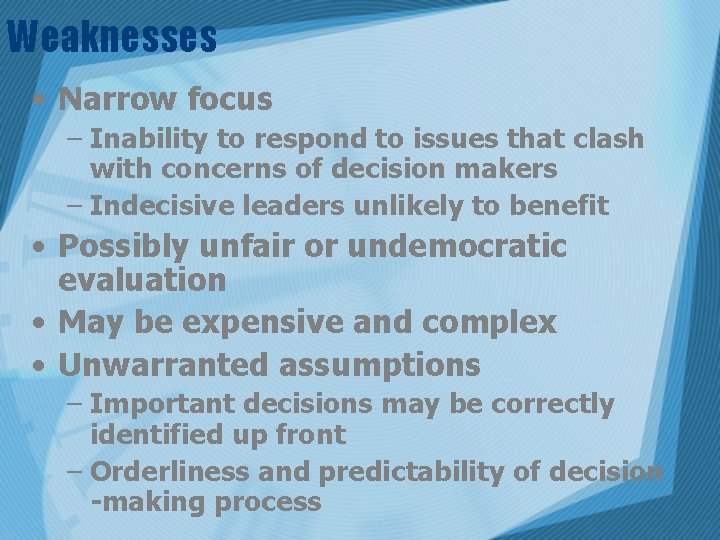 Weaknesses

• Narrow focus
– Inability to respond to issues that clash with concerns of decision makers
– Indecisive leaders unlikely to benefit
• Possibly unfair or undemocratic evaluation
• May be expensive and complex
• Unwarranted assumptions
– Important decisions may be correctly identified up front
– Orderliness and predictability of decision -making process